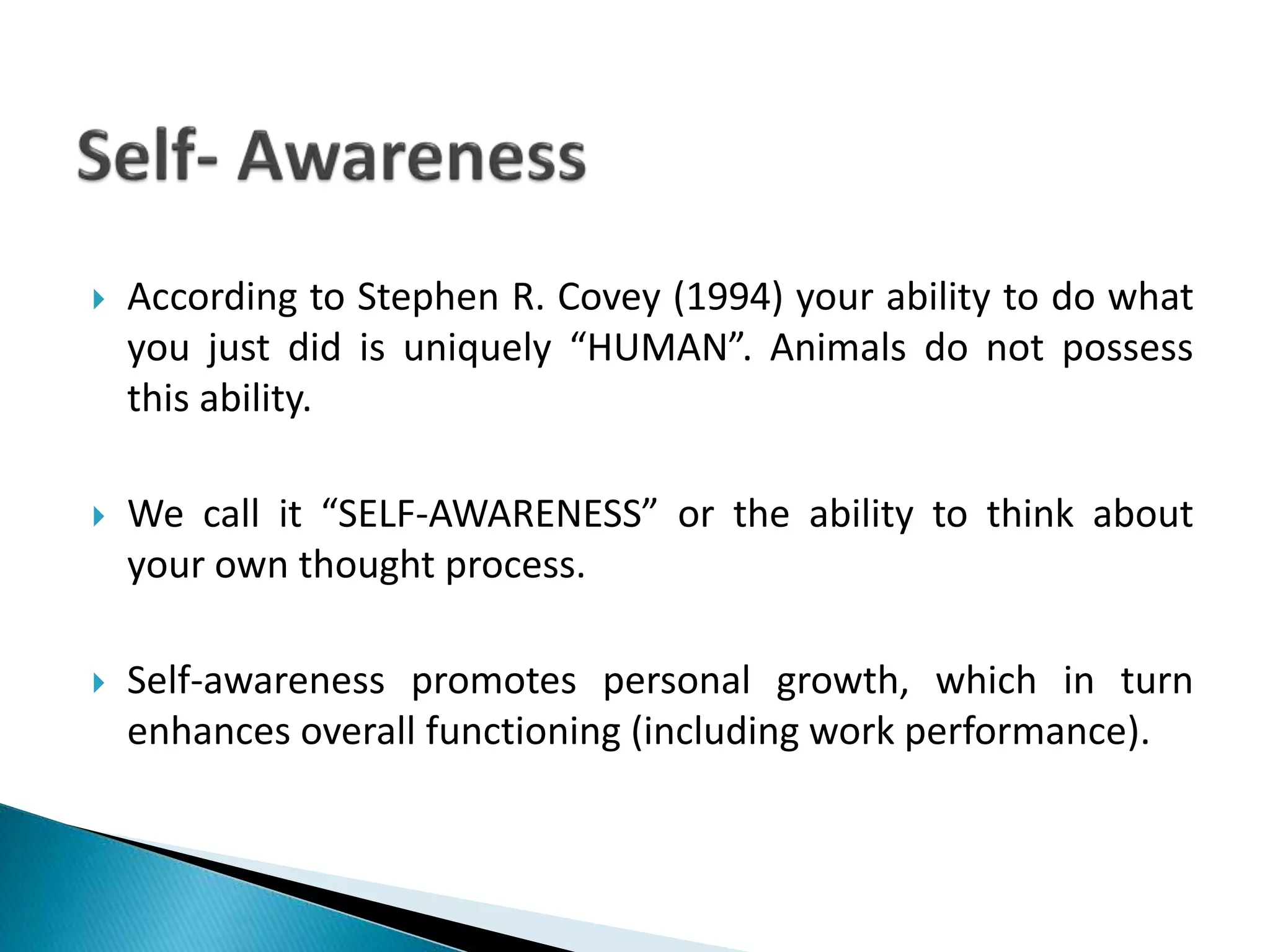 Self- Awareness

According to Stephen R. Covey (1994) your ability to do what you just did is uniquely “HUMAN”. Animals do not possess this ability.

We call it “SELF-AWARENESS” or the ability to think about your own thought process.

Self-awareness promotes personal growth, which in turn enhances overall functioning (including work performance).